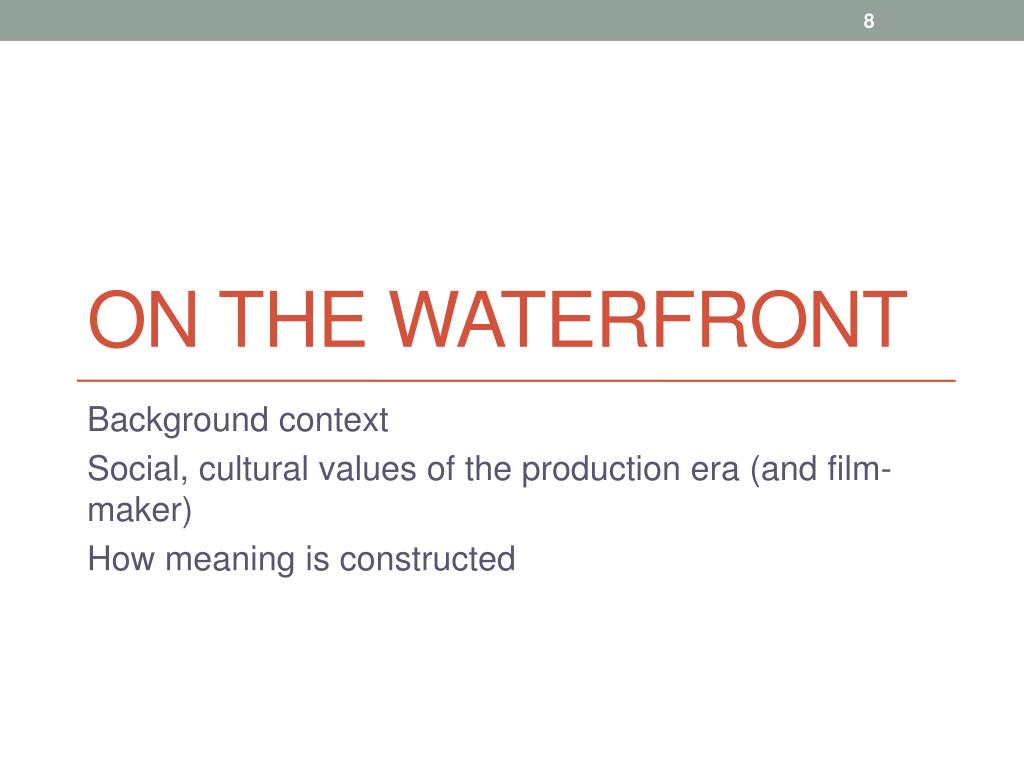 8

ON THE WATERFRONT

Background context

Social, cultural values of the production era (and film-maker)

How meaning is constructed